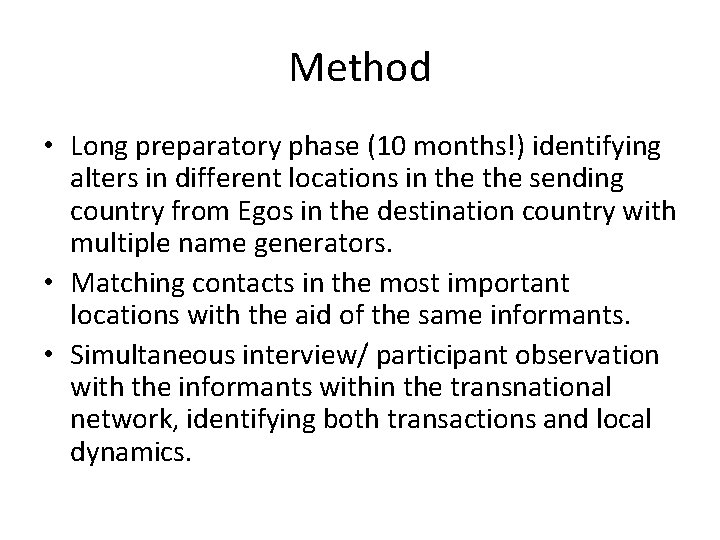 Method

• Long preparatory phase (10 months!) identifying alters in different locations in the the sending country from Egos in the destination country with multiple name generators.

• Matching contacts in the most important locations with the aid of the same informants.

• Simultaneous interview/ participant observation with the informants within the transnational network, identifying both transactions and local dynamics.